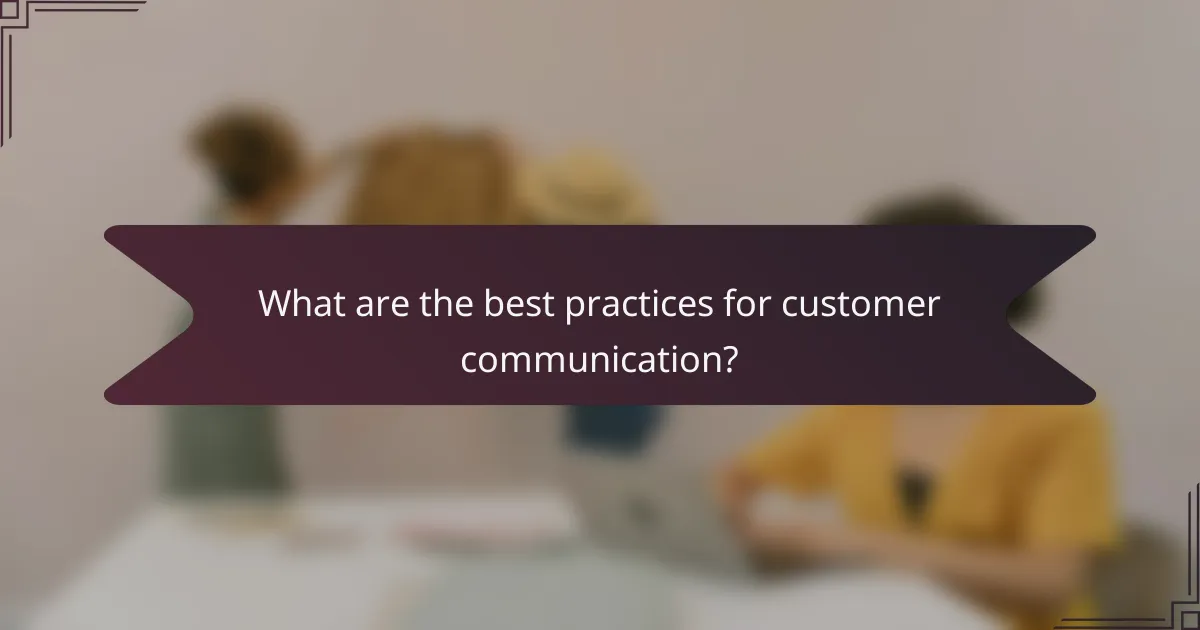 What are the best practices for customer communication?